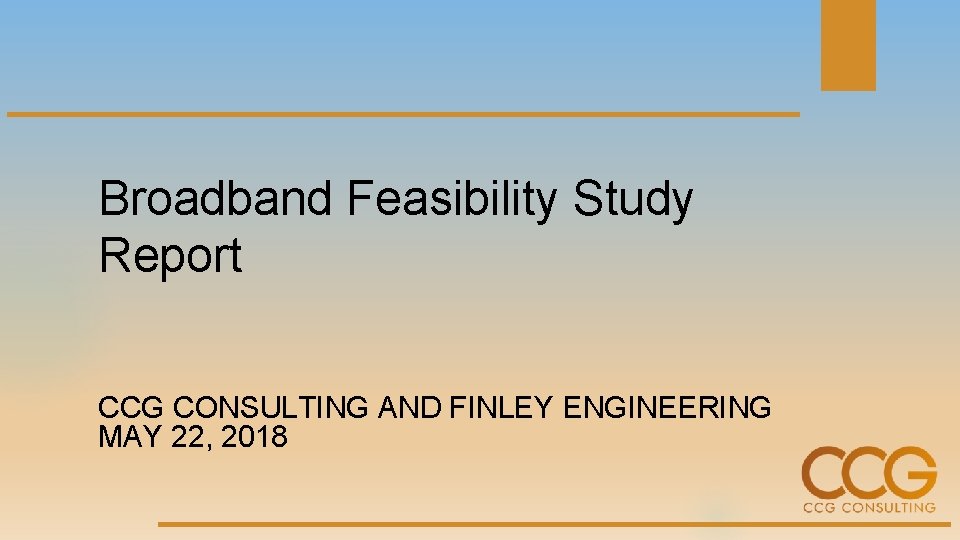 Broadband Feasibility Study Report

CCG CONSULTING AND FINLEY ENGINEERING
MAY 22, 2018

CCG
CCG CONSULTING